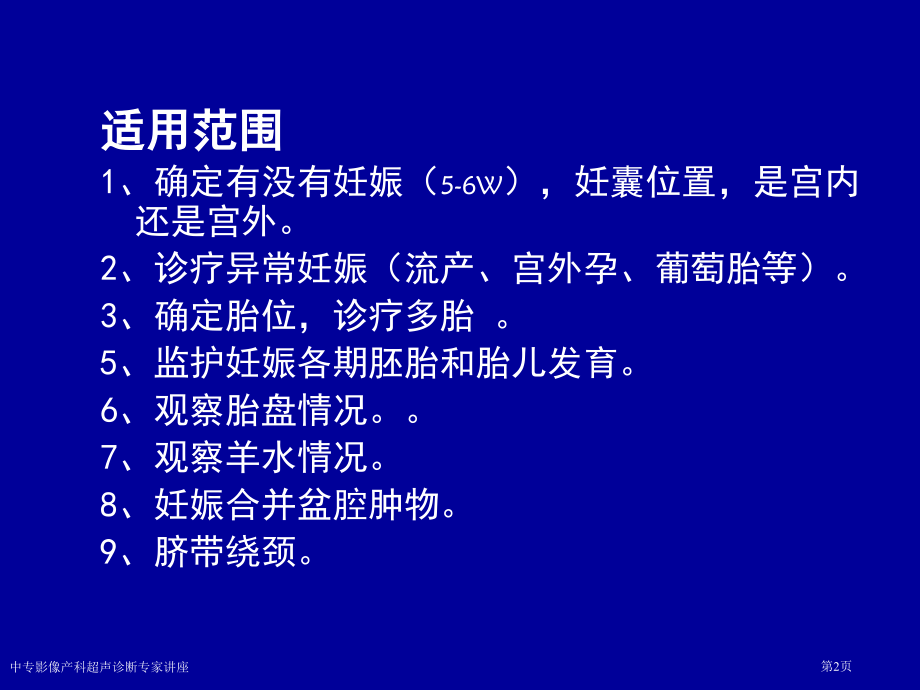 适用范围

1、确定有没有妊娠（5-6W），妊囊位置，是宫内还是宫外。

2、诊疗异常妊娠（流产、宫外孕、葡萄胎等）。

3、确定胎位，诊疗多胎 。

5、监护妊娠各期胚胎和胎儿发育。

6、观察胎盘情况。。

7、观察羊水情况。

8、妊娠合并盆腔肿物。

9、脐带绕颈。

中专影像产科超声诊断专家讲座

第2页